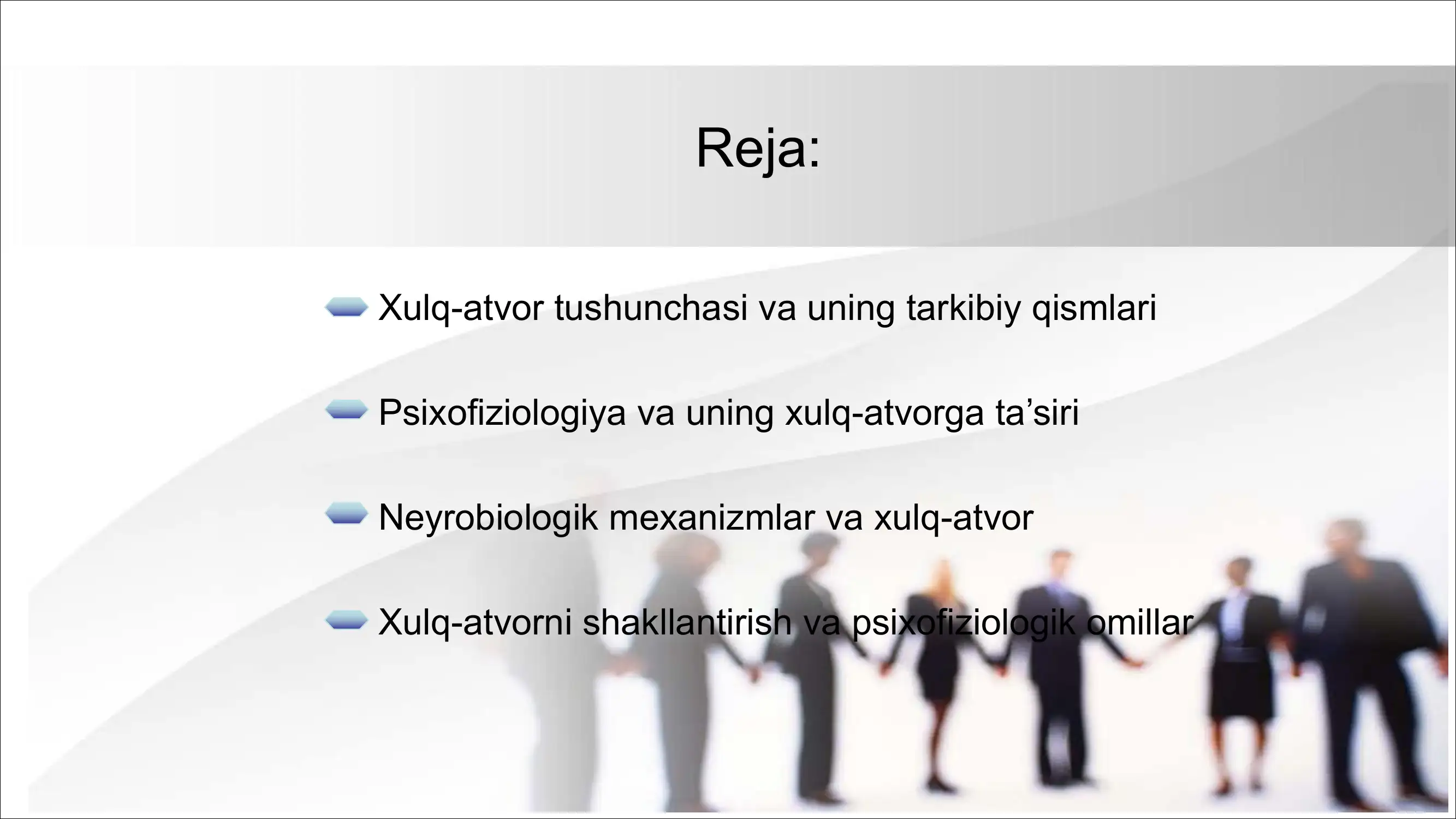 Reja:

Xulq-atvor tushunchasi va uning tarkibiy qismlari

Psixofiziologiya va uning xulq-atvorga ta’siri

Neyrobiologik mexanizmlar va xulq-atvor

Xulq-atvorni shakllantirish va psixofiziologik omillar